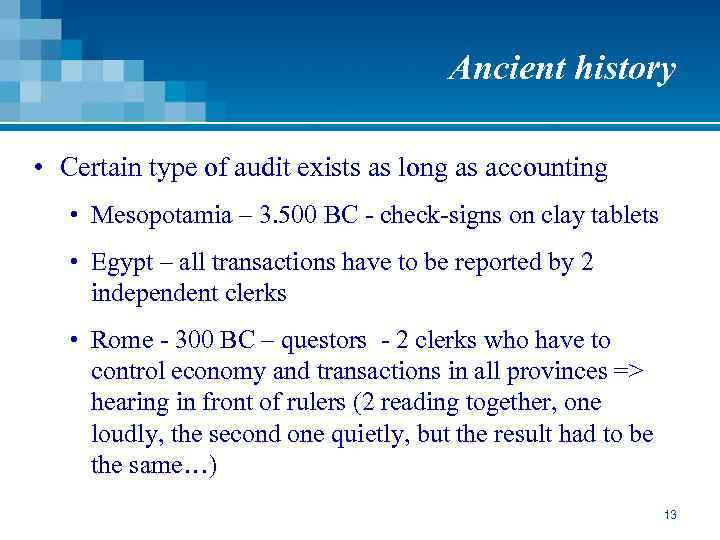 Ancient history

• Certain type of audit exists as long as accounting

• Mesopotamia – 3.500 BC - check-signs on clay tablets

• Egypt – all transactions have to be reported by 2 independent clerks

• Rome - 300 BC – questors - 2 clerks who have to control economy and transactions in all provinces => hearing in front of rulers (2 reading together, one loudly, the second one quietly, but the result had to be the same…)

13